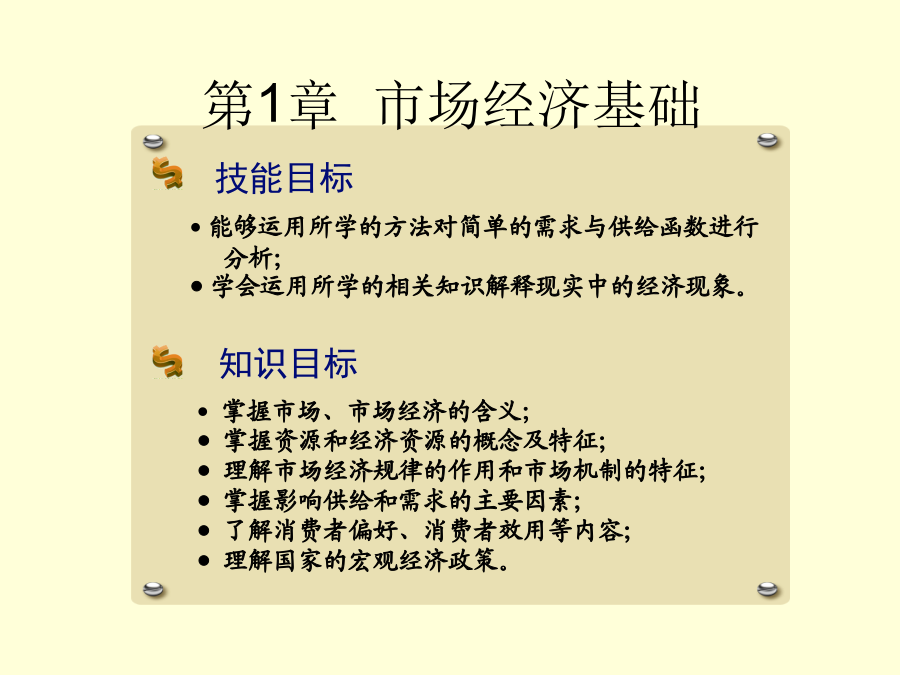 第1章 市场经济基础

技能目标

● 能够运用所学的方法对简单的需求与供给函数进行分析;
● 学会运用所学的相关知识解释现实中的经济现象。

知识目标

● 掌握市场、市场经济的含义;
● 掌握资源和经济资源的概念及特征;
● 理解市场经济规律的作用和市场机制的特征;
● 掌握影响供给和需求的主要因素;
● 了解消费者偏好、消费者效用等内容;
● 理解国家的宏观经济政策。